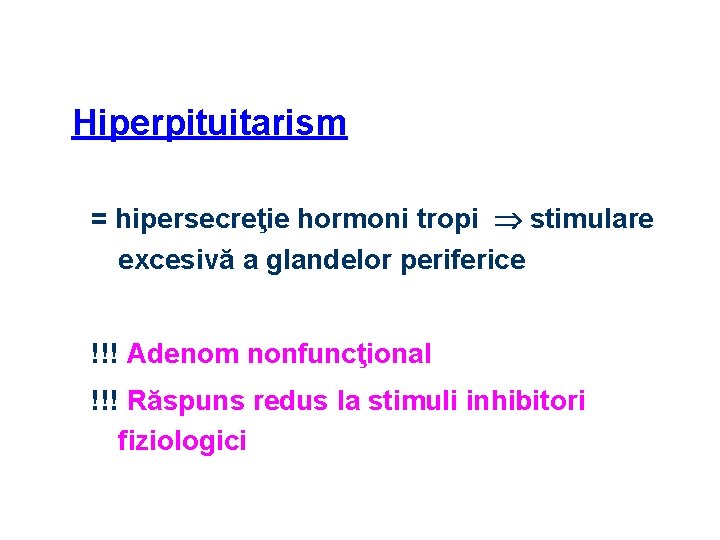 Hiperpituitarism

= hipersecreţie hormoni tropi $\Rightarrow$ stimulare excesivă a glandelor periferice

!!! Adenom nonfuncţional

!!! Răspuns redus la stimuli inhibitori fiziologici